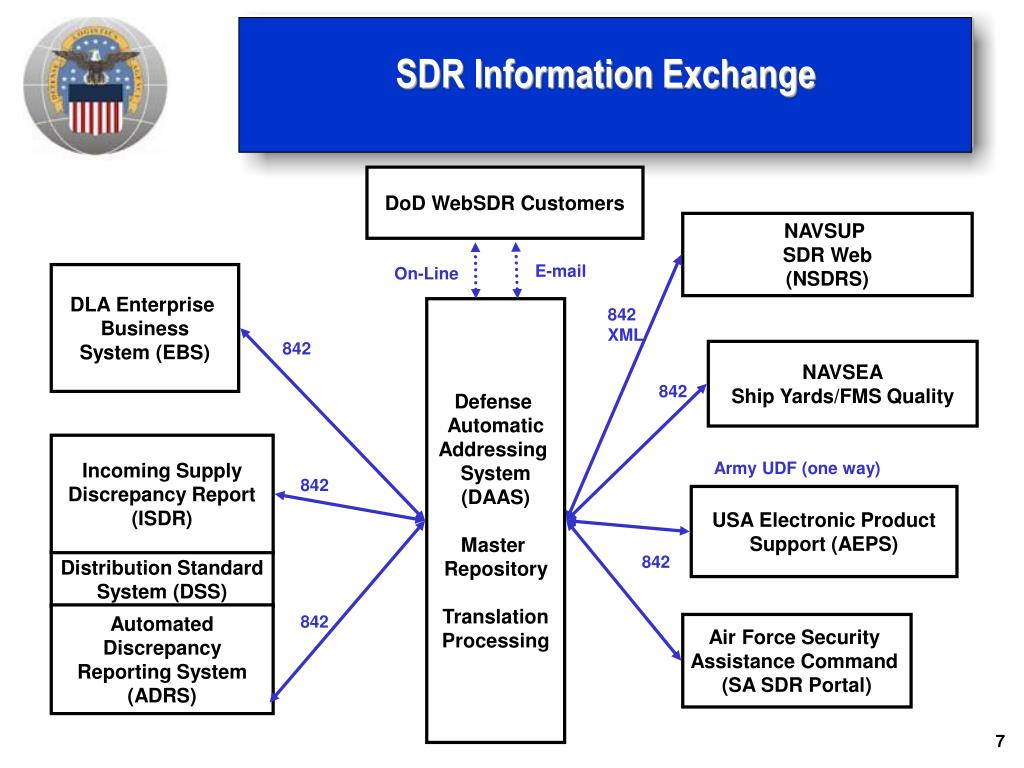 SDR Information Exchange

DoD WebSDR Customers

On-Line

E-mail

DLA Enterprise Business System (EBS)

842

Incoming Supply Discrepancy Report (ISDR)

842

Distribution Standard System (DSS)

Automated Discrepancy Reporting System (ADRS)

842

Defense Automatic Addressing System (DAAS)

Master Repository

Translation Processing

842 XML

NAVSUP SDR Web (NSDRS)

842

NAVSEA Ship Yards/FMS Quality

Army UDF (one way)

USA Electronic Product Support (AEPS)

842

Air Force Security Assistance Command (SA SDR Portal)

7